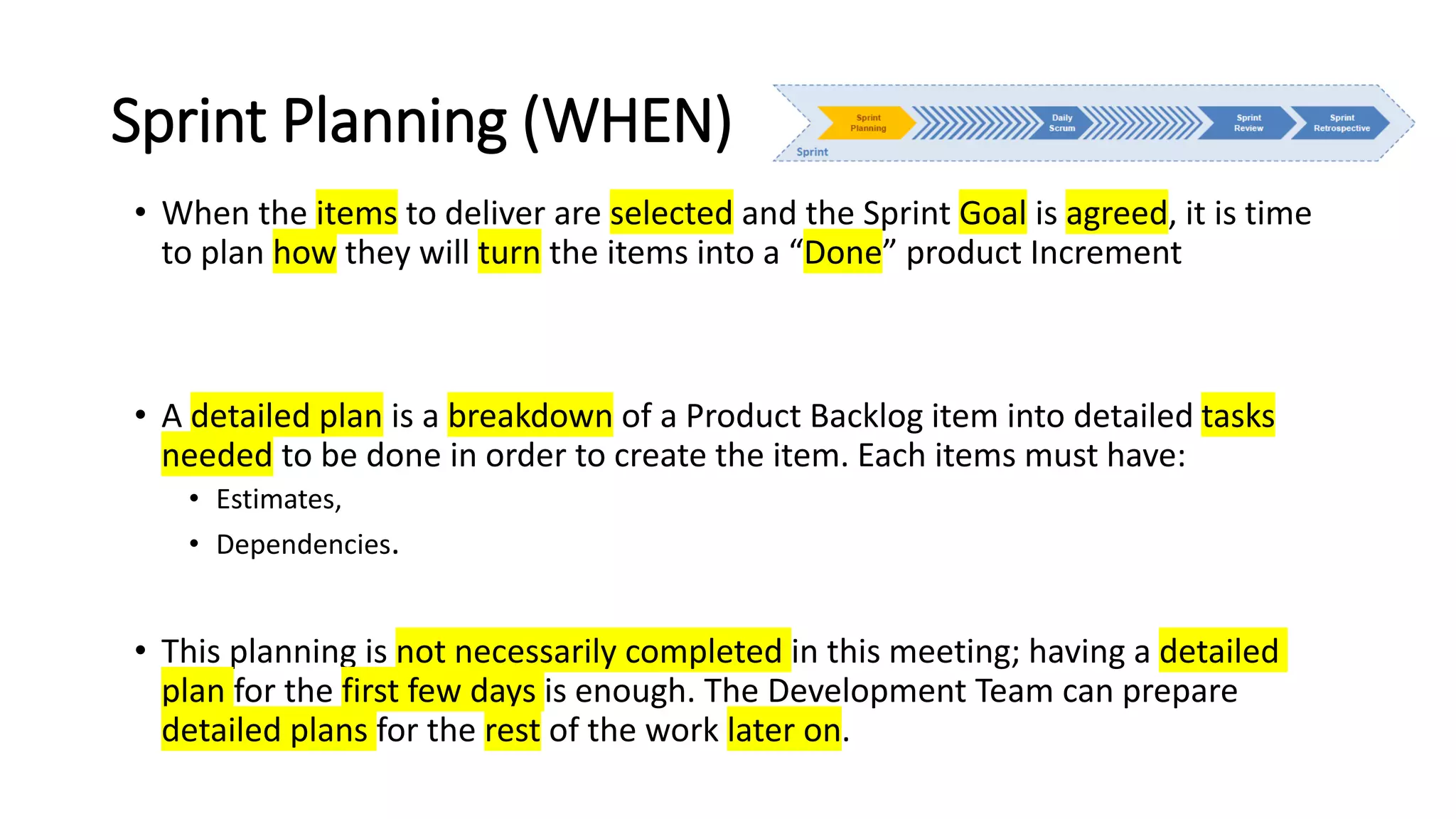 Sprint Planning (WHEN)

Sprint Planning
Daily Scrum
Sprint Review
Sprint Retrospective
Sprint

• When the items to deliver are selected and the Sprint Goal is agreed, it is time to plan how they will turn the items into a “Done” product Increment

• A detailed plan is a breakdown of a Product Backlog item into detailed tasks needed to be done in order to create the item. Each items must have:
  • Estimates,
  • Dependencies.

• This planning is not necessarily completed in this meeting; having a detailed plan for the first few days is enough. The Development Team can prepare detailed plans for the rest of the work later on.